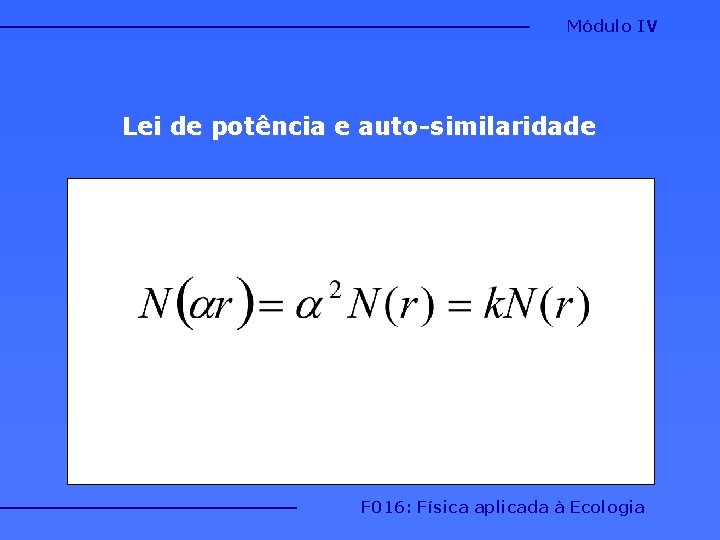 Módulo IV

Lei de potência e auto-similaridade

$N(\alpha r) = \alpha^2 N(r) = kN(r)$

F016: Física aplicada à Ecologia